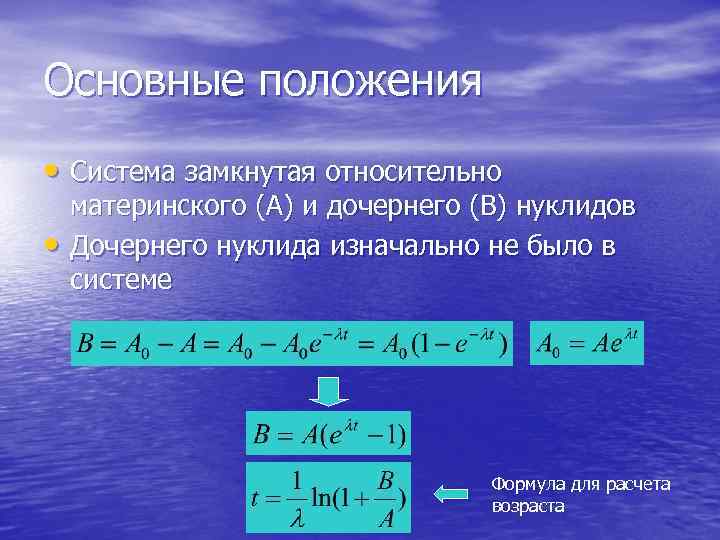 Основные положения

• Система замкнутая относительно материнского (А) и дочернего (В) нуклидов
• Дочернего нуклида изначально не было в системе

$B = A_0 - A = A_0 - A_0 e^{-\lambda t} = A_0(1 - e^{-\lambda t})$

$A_0 = Ae^{\lambda t}$

$B = A(e^{\lambda t} - 1)$

$t = \frac{1}{\lambda}\ln(1 + \frac{B}{A})$

Формула для расчета возраста